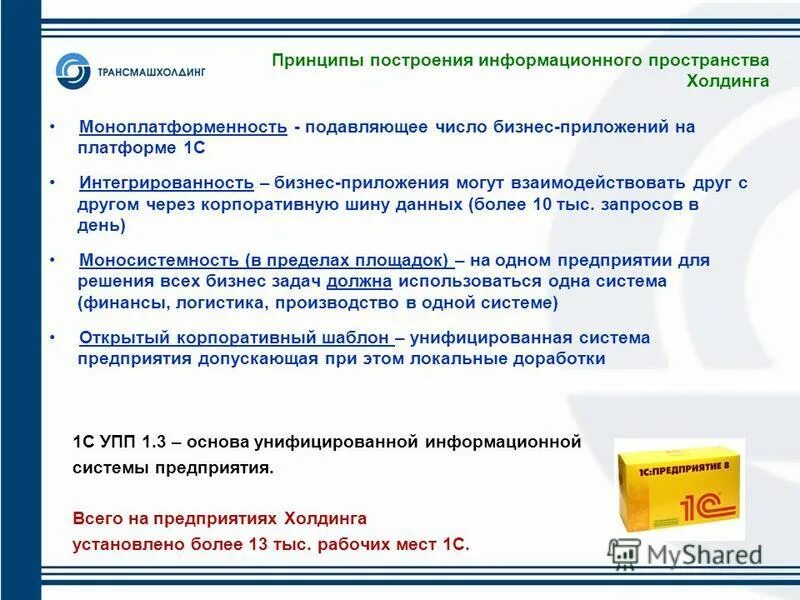 ТРАНСМАШХОЛДИНГ

Принципы построения информационного пространства Холдинга

• Моноплатформенность - подавляющее число бизнес-приложений на платформе 1С

• Интегрированность – бизнес-приложения могут взаимодействовать друг с другом через корпоративную шину данных (более 10 тыс. запросов в день)

• Моносистемность (в пределах площадок) – на одном предприятии для решения всех бизнес задач должна использоваться одна система (финансы, логистика, производство в одной системе)

• Открытый корпоративный шаблон – унифицированная система предприятия допускающая при этом локальные доработки

1С УПП 1.3 – основа унифицированной информационной системы предприятия.

Всего на предприятиях Холдинга установлено более 13 тыс. рабочих мест 1С.

1С:ПРЕДПРИЯТИЕ 8

1С

MyShared